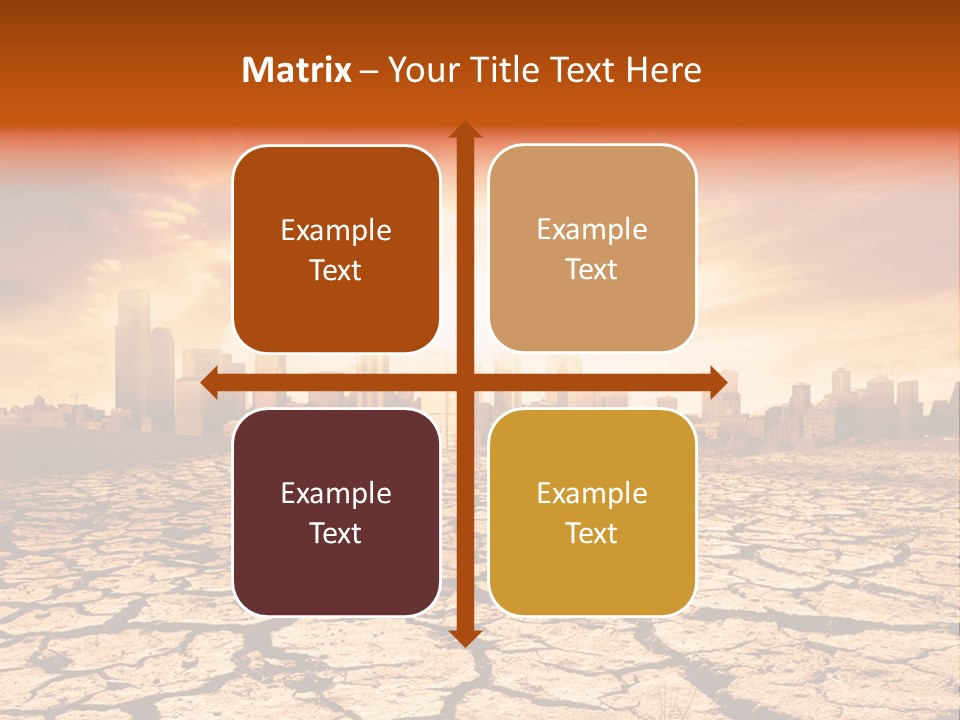 Matrix – Your Title Text Here

Example Text

Example Text

Example Text

Example Text